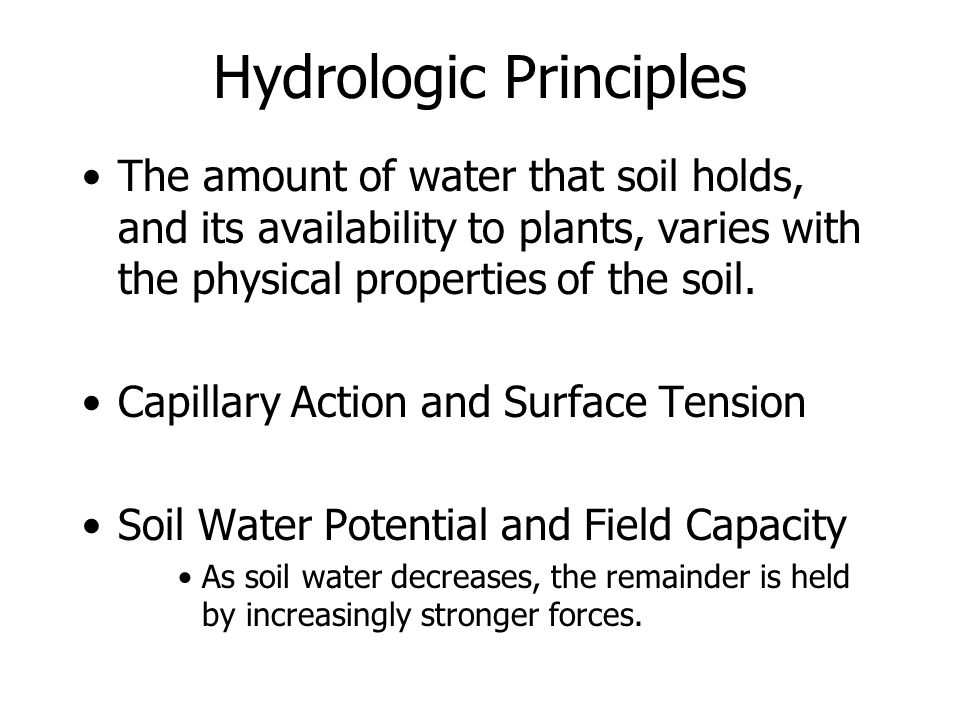 Hydrologic Principles

• The amount of water that soil holds, and its availability to plants, varies with the physical properties of the soil.

• Capillary Action and Surface Tension

• Soil Water Potential and Field Capacity
  • As soil water decreases, the remainder is held by increasingly stronger forces.